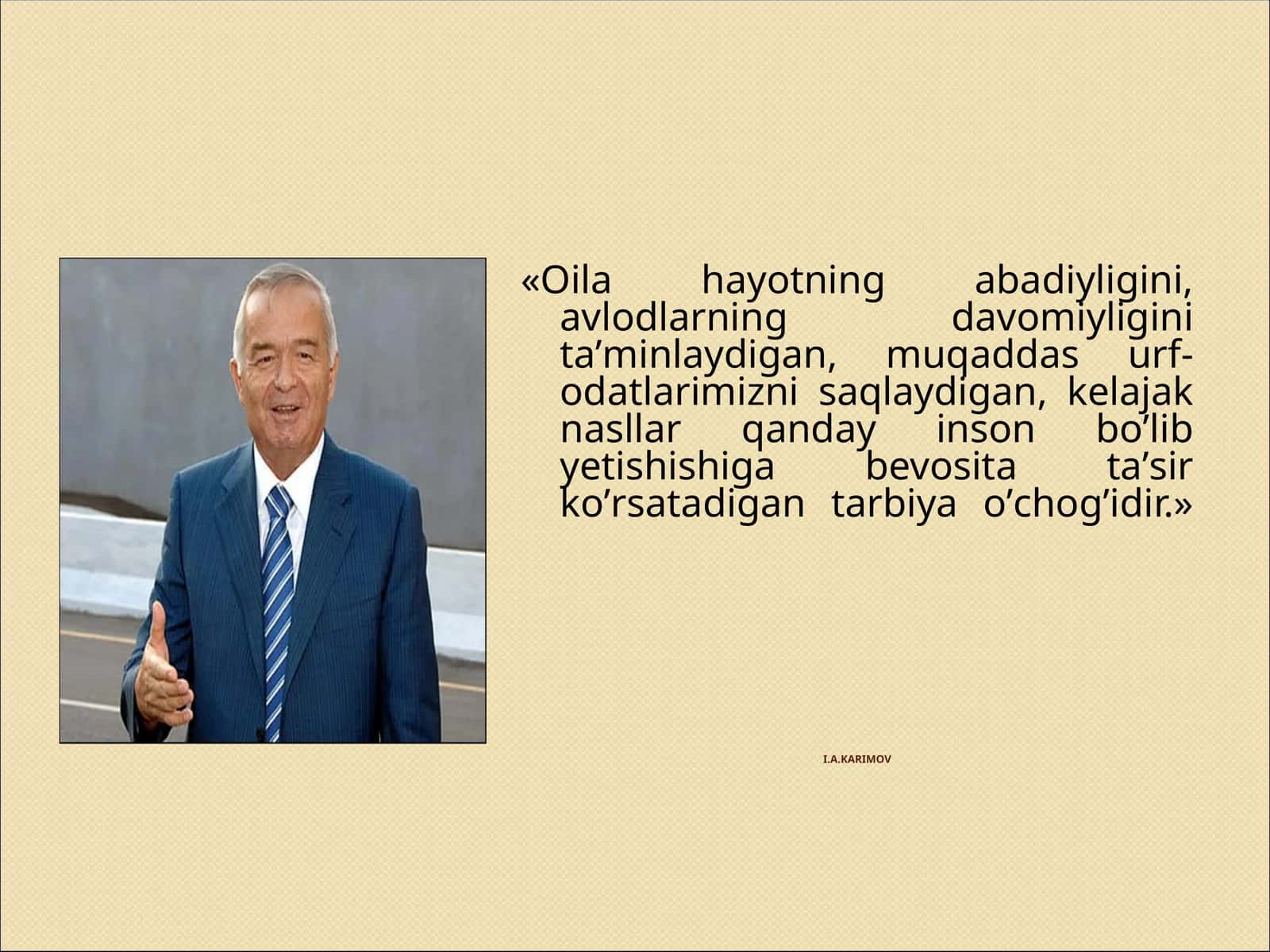 «Oila hayotning abadiyligini, avlodlarning davomiyligini ta’minlaydigan, muqaddas urf-odatlarimizni saqlaydigan, kelajak nasllar qanday inson bo’lib yetishishiga bevosita ta’sir ko’rsatadigan tarbiya o’chog’idir.»

I.A.KARIMOV